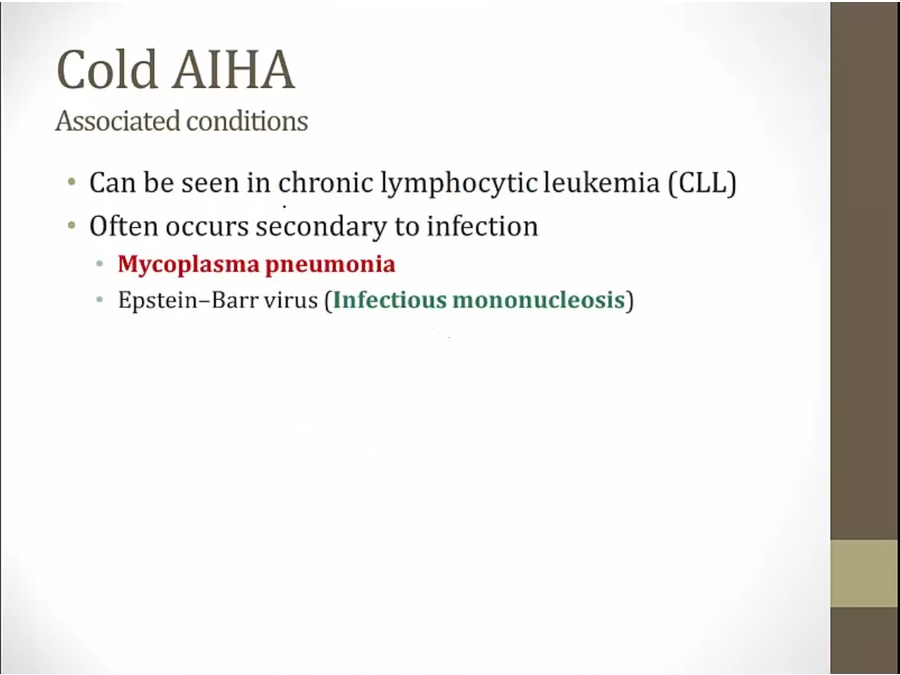 Cold AIHA
Associated conditions

• Can be seen in chronic lymphocytic leukemia (CLL)
• Often occurs secondary to infection
  • Mycoplasma pneumonia
  • Epstein–Barr virus (Infectious mononucleosis)